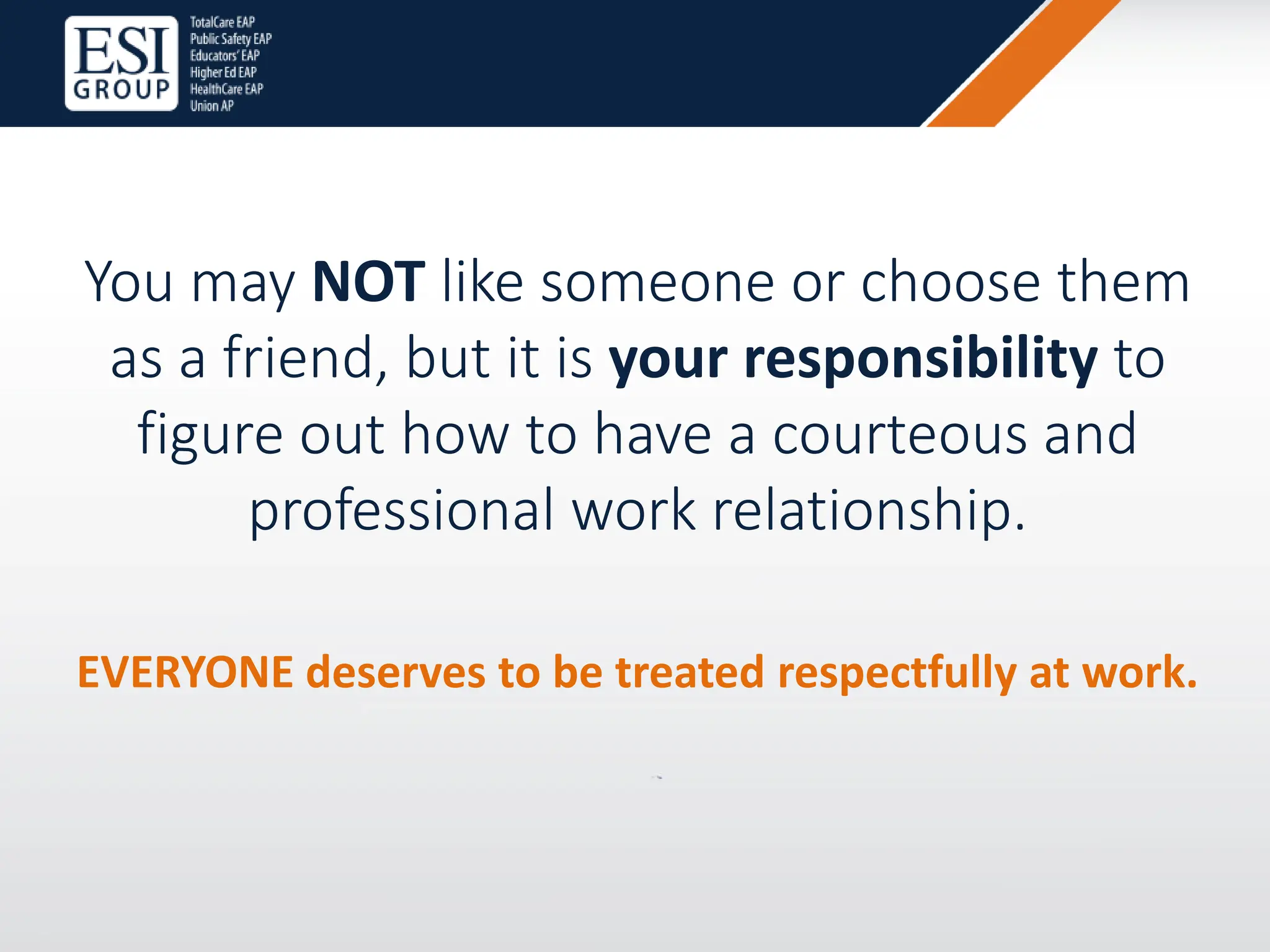 ESI
GROUP

TotalCare EAP
Public Safety EAP
Educators' EAP
Higher Ed EAP
HealthCare EAP
Union AP

You may NOT like someone or choose them as a friend, but it is your responsibility to figure out how to have a courteous and professional work relationship.

EVERYONE deserves to be treated respectfully at work.